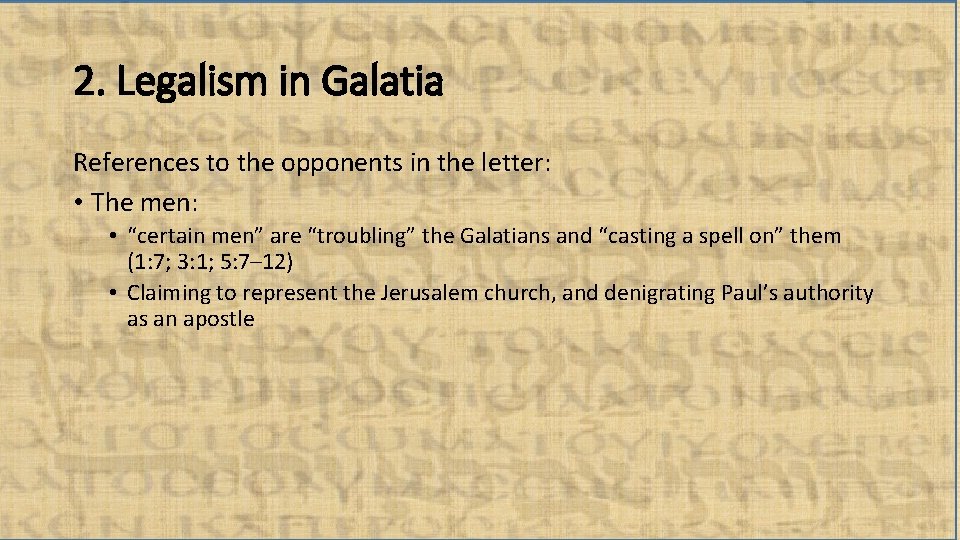 2. Legalism in Galatia

References to the opponents in the letter:

• The men:
  • “certain men” are “troubling” the Galatians and “casting a spell on” them (1:7; 3:1; 5:7–12)
  • Claiming to represent the Jerusalem church, and denigrating Paul’s authority as an apostle